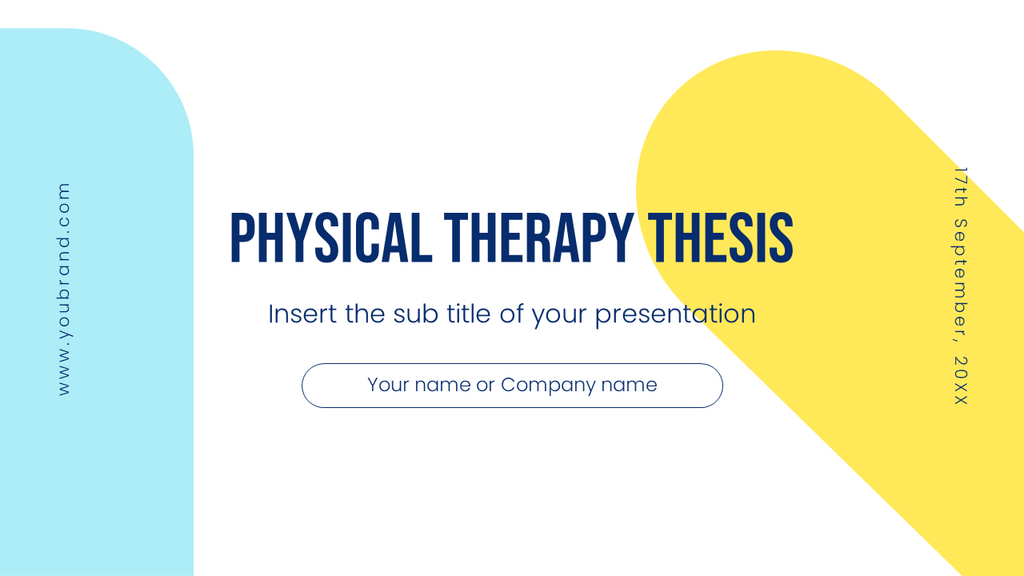 www.youbrand.com

PHYSICAL THERAPY THESIS

Insert the sub title of your presentation

Your name or Company name

17th September, 20XX